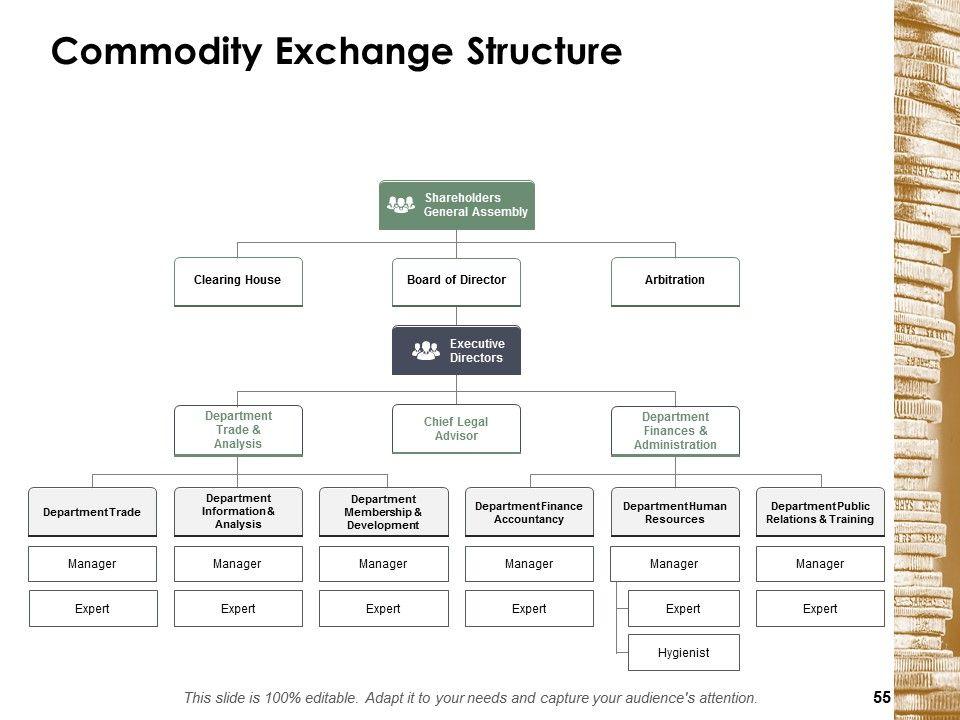 Commodity Exchange Structure

Shareholders General Assembly

Clearing House

Board of Director

Arbitration

Executive Directors

Department Trade & Analysis

Chief Legal Advisor

Department Finances & Administration

Department Trade

Department Information & Analysis

Department Membership & Development

Department Finance Accountancy

Department Human Resources

Department Public Relations & Training

Manager

Manager

Manager

Manager

Manager

Manager

Expert

Expert

Expert

Expert

Expert

Expert

Hygienist

This slide is 100% editable. Adapt it to your needs and capture your audience's attention.

55